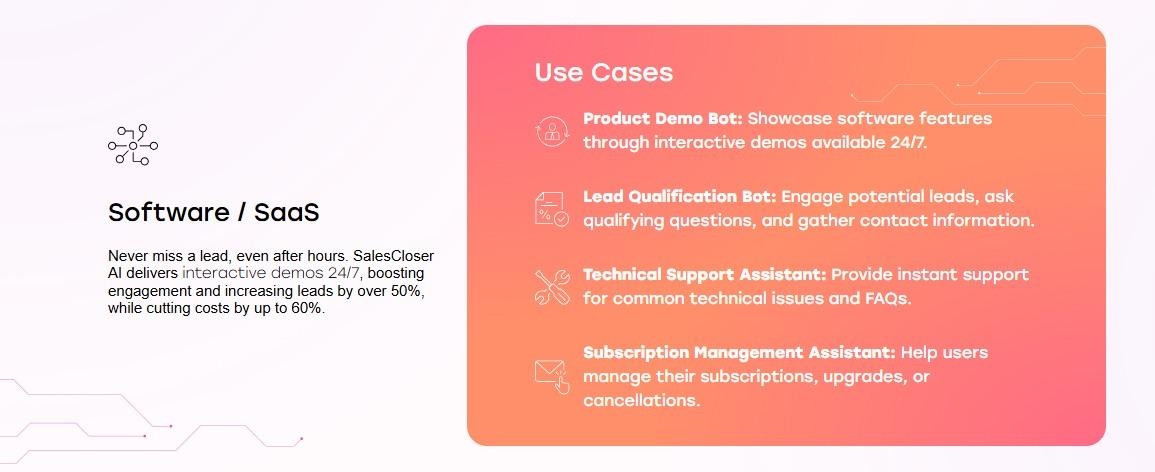 Software / SaaS

Never miss a lead, even after hours. SalesCloser AI delivers interactive demos 24/7, boosting engagement and increasing leads by over 50%, while cutting costs by up to 60%.

Use Cases

Product Demo Bot: Showcase software features through interactive demos available 24/7.

Lead Qualification Bot: Engage potential leads, ask qualifying questions, and gather contact information.

Technical Support Assistant: Provide instant support for common technical issues and FAQs.

Subscription Management Assistant: Help users manage their subscriptions, upgrades, or cancellations.